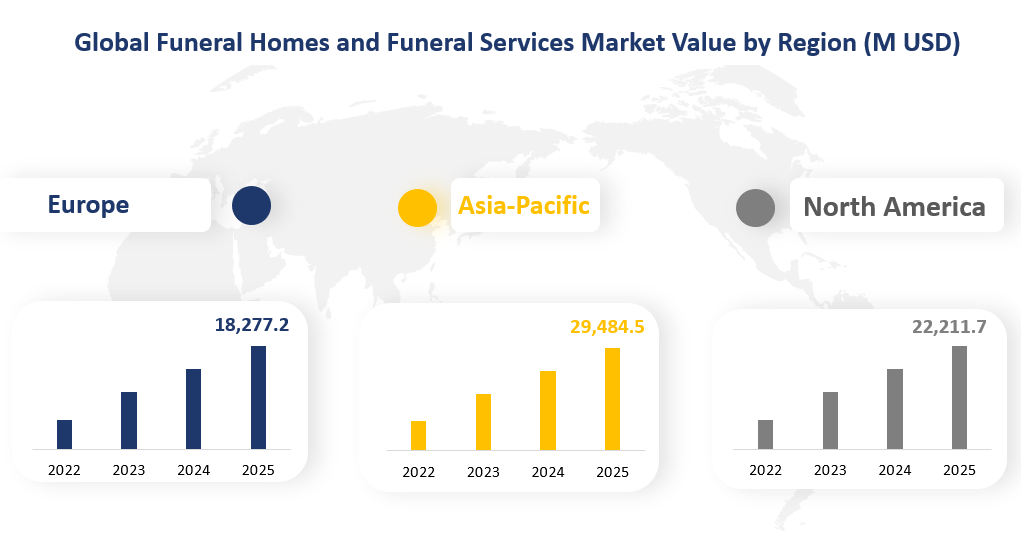 Global Funeral Homes and Funeral Services Market Value by Region (M USD)

Europe

Asia-Pacific

North America

18,277.2

2022 2023 2024 2025

29,484.5

2022 2023 2024 2025

22,211.7

2022 2023 2024 2025